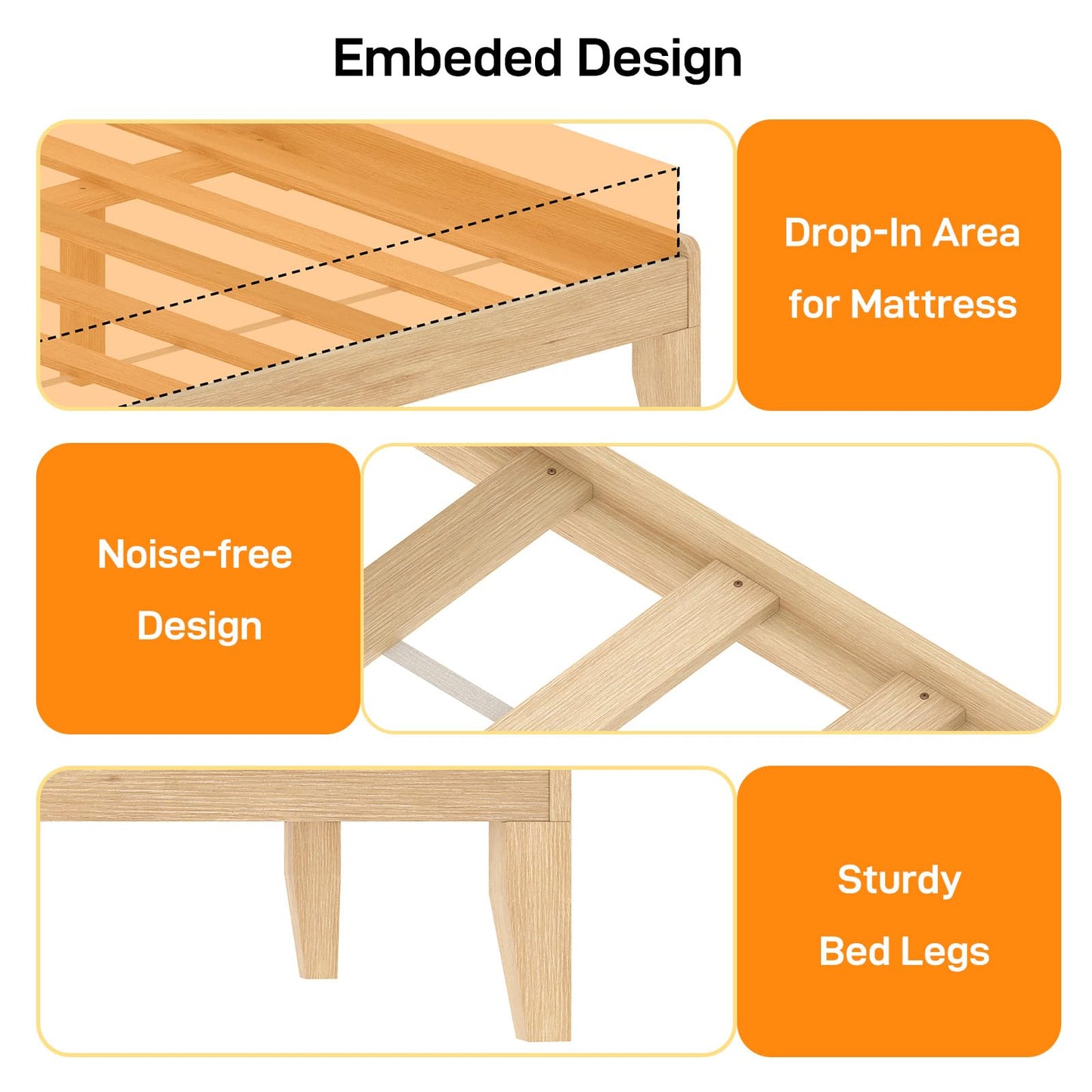 Embeded Design

Drop-In Area for Mattress

Noise-free Design

Sturdy Bed Legs